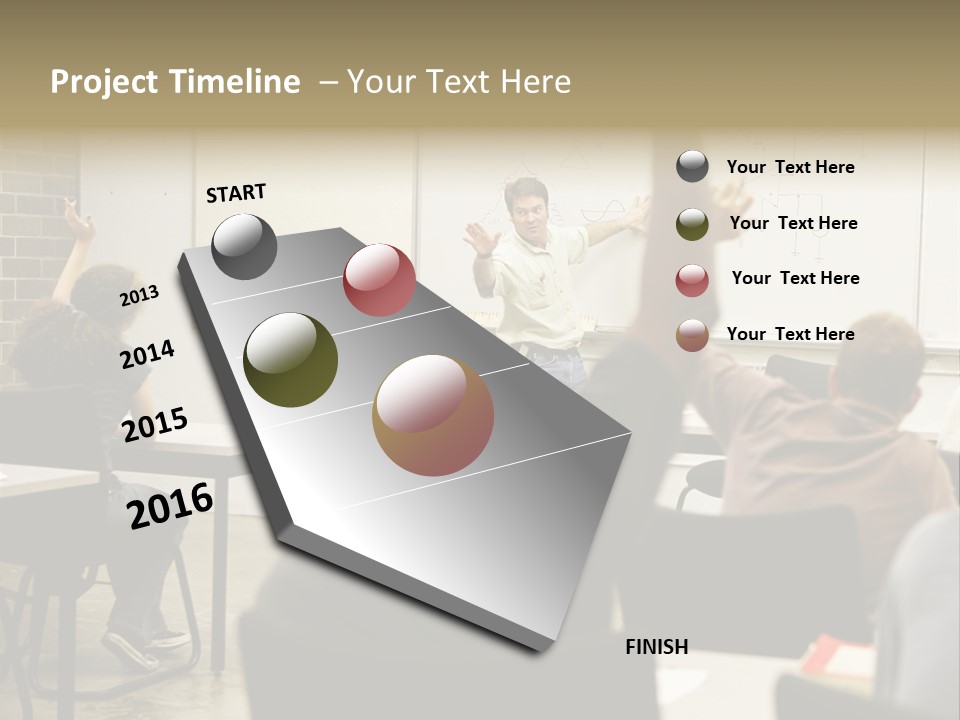 Project Timeline – Your Text Here

START

2013

2014

2015

2016

FINISH

Your Text Here

Your Text Here

Your Text Here

Your Text Here